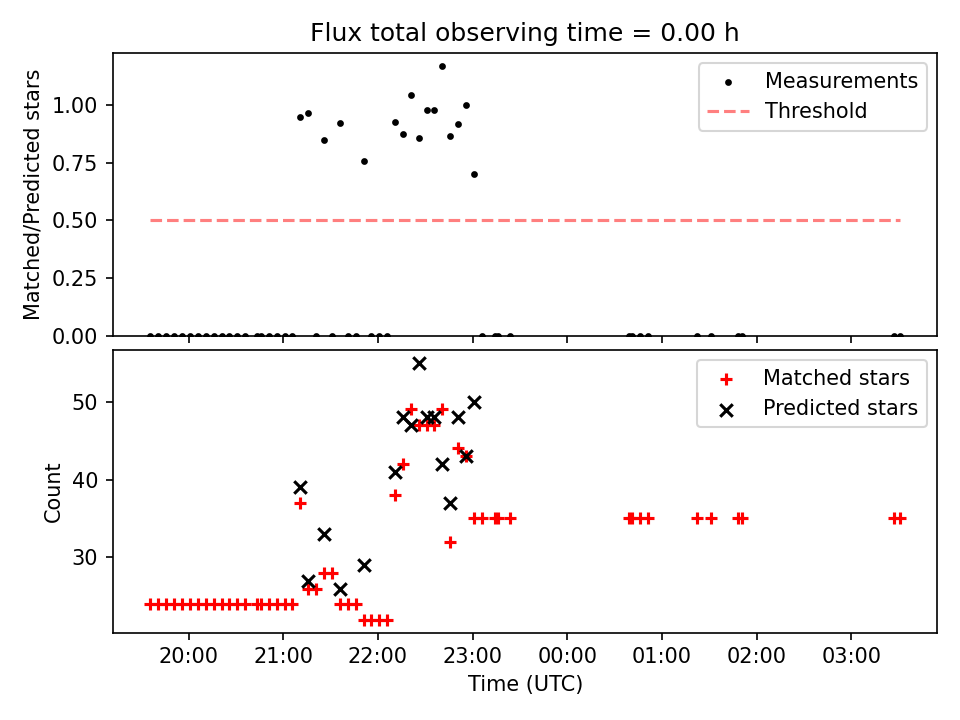 Flux total observing time = 0.00 h

Matched/Predicted stars

1.00
0.75
0.50
0.25
0.00

Measurements
Threshold

Count

50
40
30

Matched stars
Predicted stars

20:00
21:00
22:00
23:00
00:00
01:00
02:00
03:00

Time (UTC)